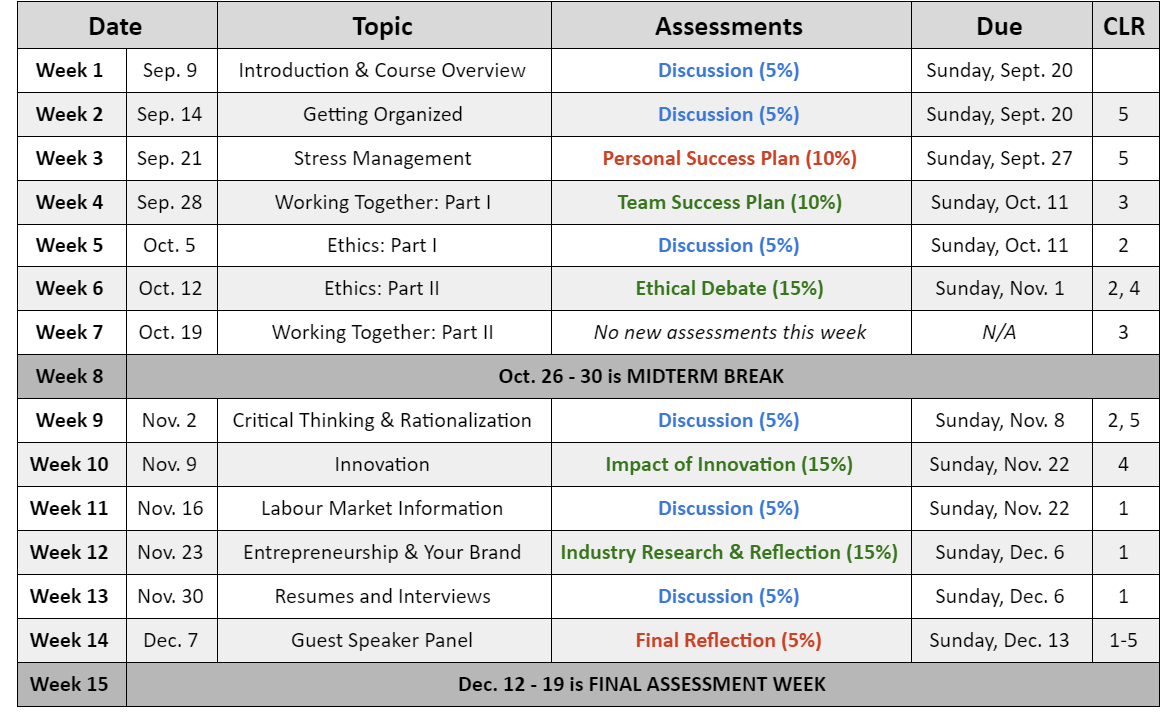 | Date | | Topic | Assessments | Due | CLR |
|---|---|---|---|---|---|
| Week 1 | Sep. 9 | Introduction & Course Overview | Discussion (5%) | Sunday, Sept. 20 | |
| Week 2 | Sep. 14 | Getting Organized | Discussion (5%) | Sunday, Sept. 20 | 5 |
| Week 3 | Sep. 21 | Stress Management | Personal Success Plan (10%) | Sunday, Sept. 27 | 5 |
| Week 4 | Sep. 28 | Working Together: Part I | Team Success Plan (10%) | Sunday, Oct. 11 | 3 |
| Week 5 | Oct. 5 | Ethics: Part I | Discussion (5%) | Sunday, Oct. 11 | 2 |
| Week 6 | Oct. 12 | Ethics: Part II | Ethical Debate (15%) | Sunday, Nov. 1 | 2, 4 |
| Week 7 | Oct. 19 | Working Together: Part II | No new assessments this week | N/A | 3 |
| Week 8 | Oct. 26 - 30 is MIDTERM BREAK | | | | |
| Week 9 | Nov. 2 | Critical Thinking & Rationalization | Discussion (5%) | Sunday, Nov. 8 | 2, 5 |
| Week 10 | Nov. 9 | Innovation | Impact of Innovation (15%) | Sunday, Nov. 22 | 4 |
| Week 11 | Nov. 16 | Labour Market Information | Discussion (5%) | Sunday, Nov. 22 | 1 |
| Week 12 | Nov. 23 | Entrepreneurship & Your Brand | Industry Research & Reflection (15%) | Sunday, Dec. 6 | 1 |
| Week 13 | Nov. 30 | Resumes and Interviews | Discussion (5%) | Sunday, Dec. 6 | 1 |
| Week 14 | Dec. 7 | Guest Speaker Panel | Final Reflection (5%) | Sunday, Dec. 13 | 1-5 |
| Week 15 | Dec. 12 - 19 is FINAL ASSESSMENT WEEK | | | | |